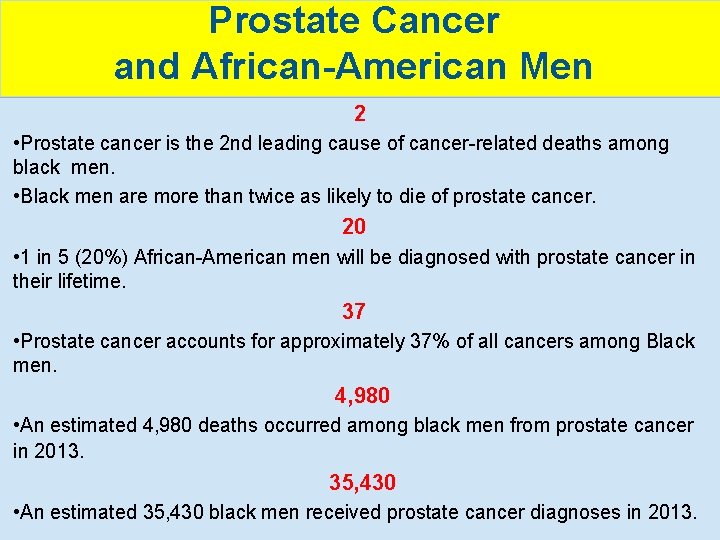 Prostate Cancer
and African-American Men

2

•Prostate cancer is the 2nd leading cause of cancer-related deaths among black men.

•Black men are more than twice as likely to die of prostate cancer.

20

•1 in 5 (20%) African-American men will be diagnosed with prostate cancer in their lifetime.

37

•Prostate cancer accounts for approximately 37% of all cancers among Black men.

4,980

•An estimated 4,980 deaths occurred among black men from prostate cancer in 2013.

35,430

•An estimated 35,430 black men received prostate cancer diagnoses in 2013.